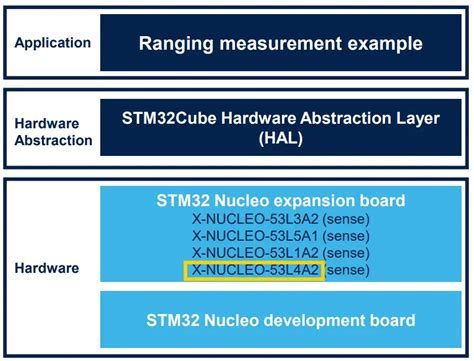 Application

Ranging measurement example

Hardware Abstraction

STM32Cube Hardware Abstraction Layer (HAL)

Hardware

STM32 Nucleo expansion board
X-NUCLEO-53L3A2 (sense)
X-NUCLEO-53L5A1 (sense)
X-NUCLEO-53L1A2 (sense)
X-NUCLEO-53L4A2 (sense)

STM32 Nucleo development board